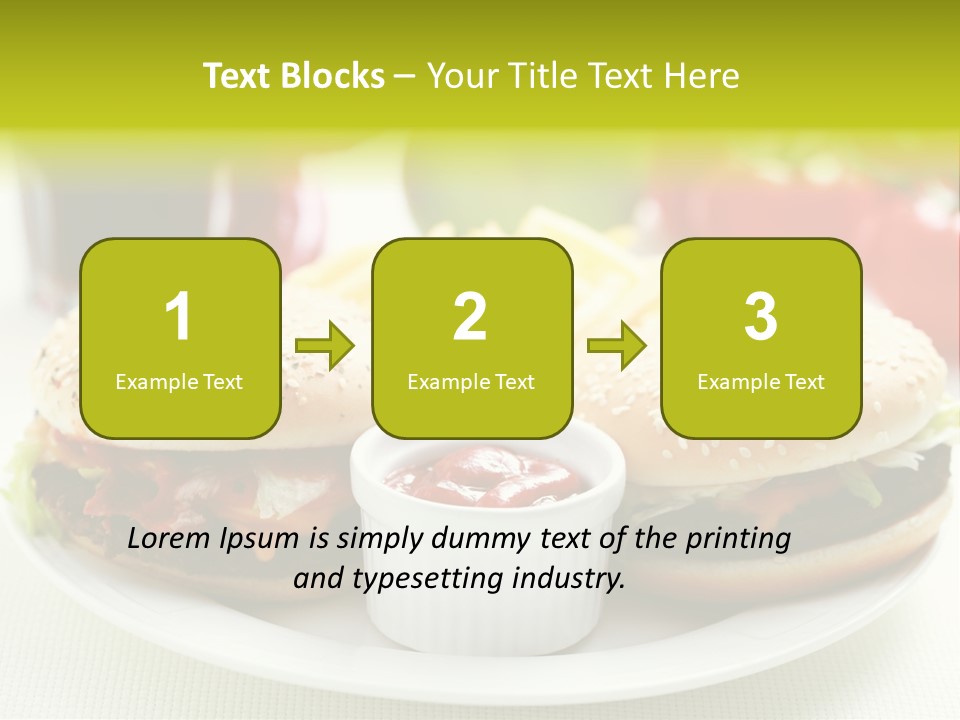 Text Blocks – Your Title Text Here

1
Example Text

2
Example Text

3
Example Text

Lorem Ipsum is simply dummy text of the printing and typesetting industry.